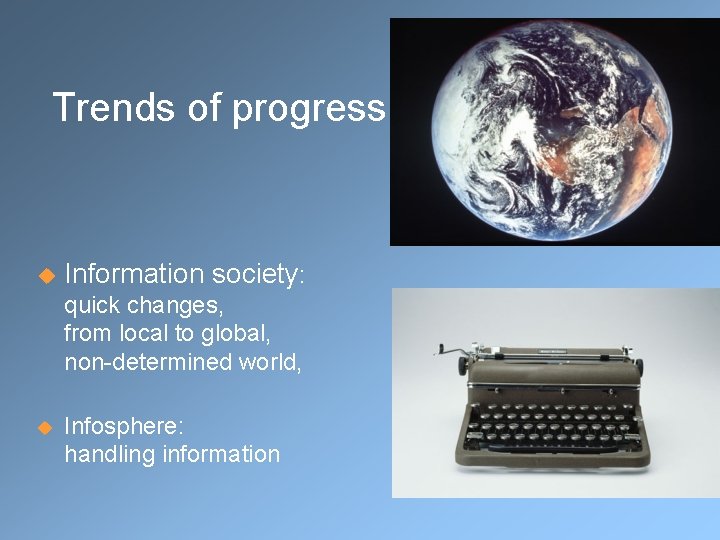 Trends of progress

Information society:
quick changes,
from local to global,
non-determined world,

Infosphere:
handling information